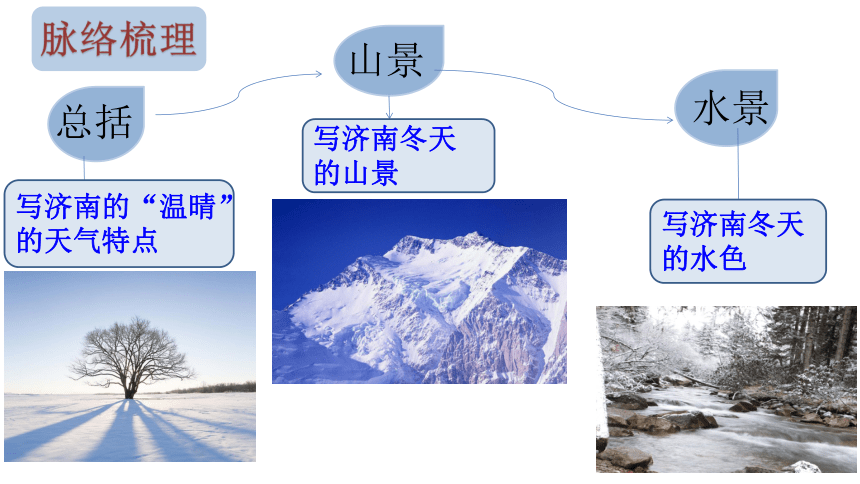 脉络梳理

总括

写济南的“温晴”的天气特点

山景

写济南冬天的山景

水景

写济南冬天的水色